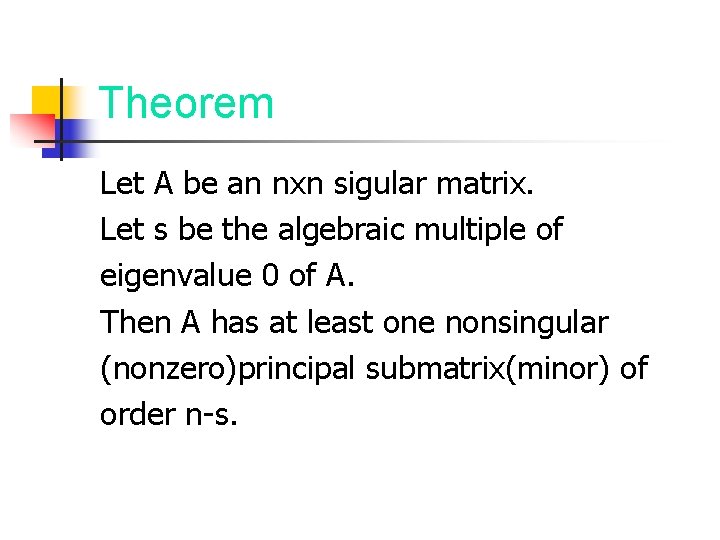 Theorem

Let A be an nxn sigular matrix.
Let s be the algebraic multiple of eigenvalue 0 of A.
Then A has at least one nonsingular (nonzero)principal submatrix(minor) of order n-s.